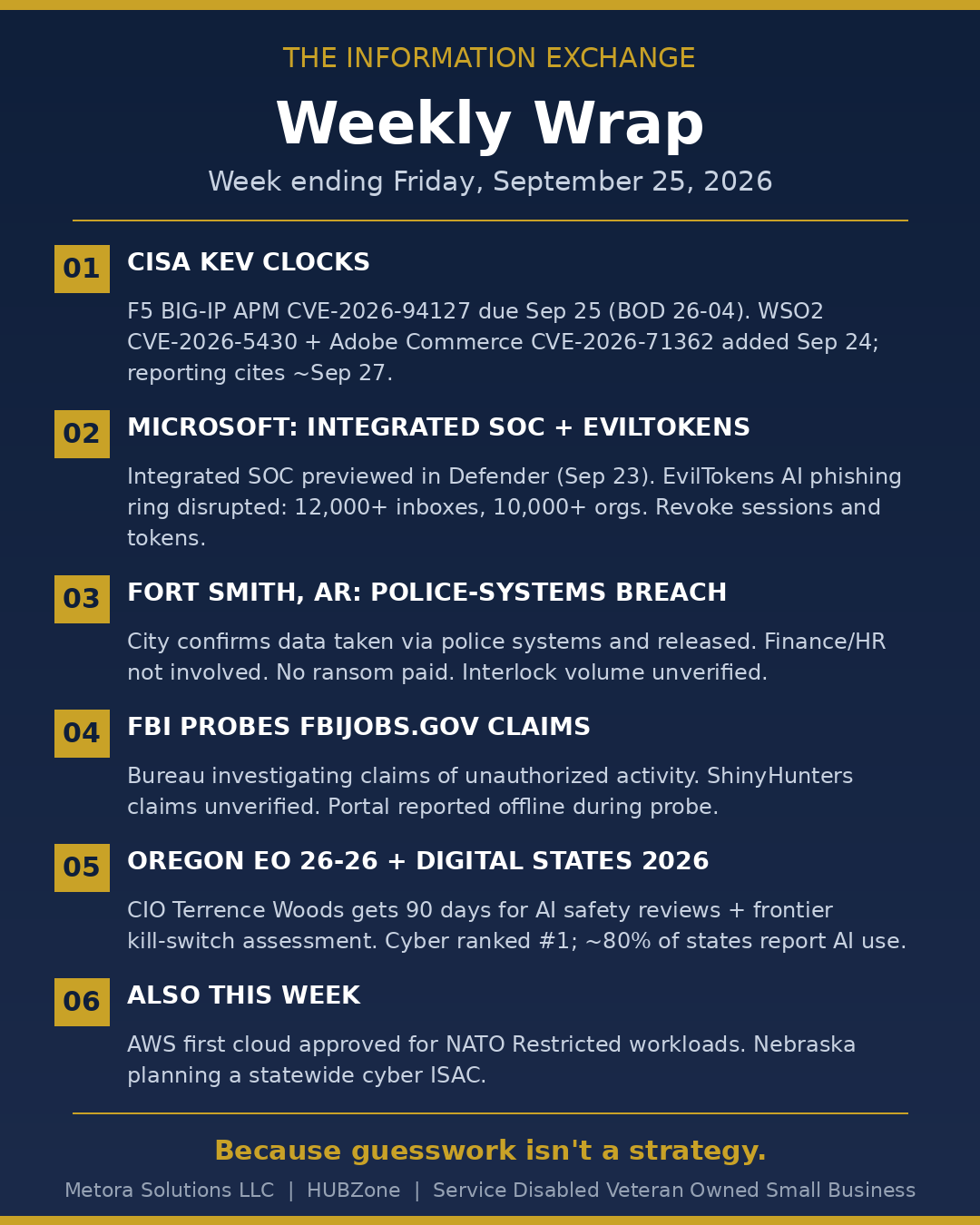 THE INFORMATION EXCHANGE

Weekly Wrap

Week ending Friday, September 25, 2026

01 CISA KEV CLOCKS

F5 BIG-IP APM CVE-2026-94127 due Sep 25 (BOD 26-04). WSO2 CVE-2026-5430 + Adobe Commerce CVE-2026-71362 added Sep 24; reporting cites ~Sep 27.

02 MICROSOFT: INTEGRATED SOC + EVILTOKENS

Integrated SOC previewed in Defender (Sep 23). EvilTokens AI phishing ring disrupted: 12,000+ inboxes, 10,000+ orgs. Revoke sessions and tokens.

03 FORT SMITH, AR: POLICE-SYSTEMS BREACH

City confirms data taken via police systems and released. Finance/HR not involved. No ransom paid. Interlock volume unverified.

04 FBI PROBES FBIJOBS.GOV CLAIMS

Bureau investigating claims of unauthorized activity. ShinyHunters claims unverified. Portal reported offline during probe.

05 OREGON EO 26-26 + DIGITAL STATES 2026

CIO Terrence Woods gets 90 days for AI safety reviews + frontier kill-switch assessment. Cyber ranked #1; ~80% of states report AI use.

06 ALSO THIS WEEK

AWS first cloud approved for NATO Restricted workloads. Nebraska planning a statewide cyber ISAC.

Because guesswork isn't a strategy.

Metora Solutions LLC | HUBZone | Service Disabled Veteran Owned Small Business